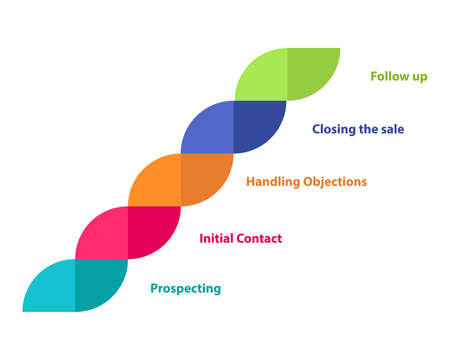 Follow up

Closing the sale

Handling Objections

Initial Contact

Prospecting